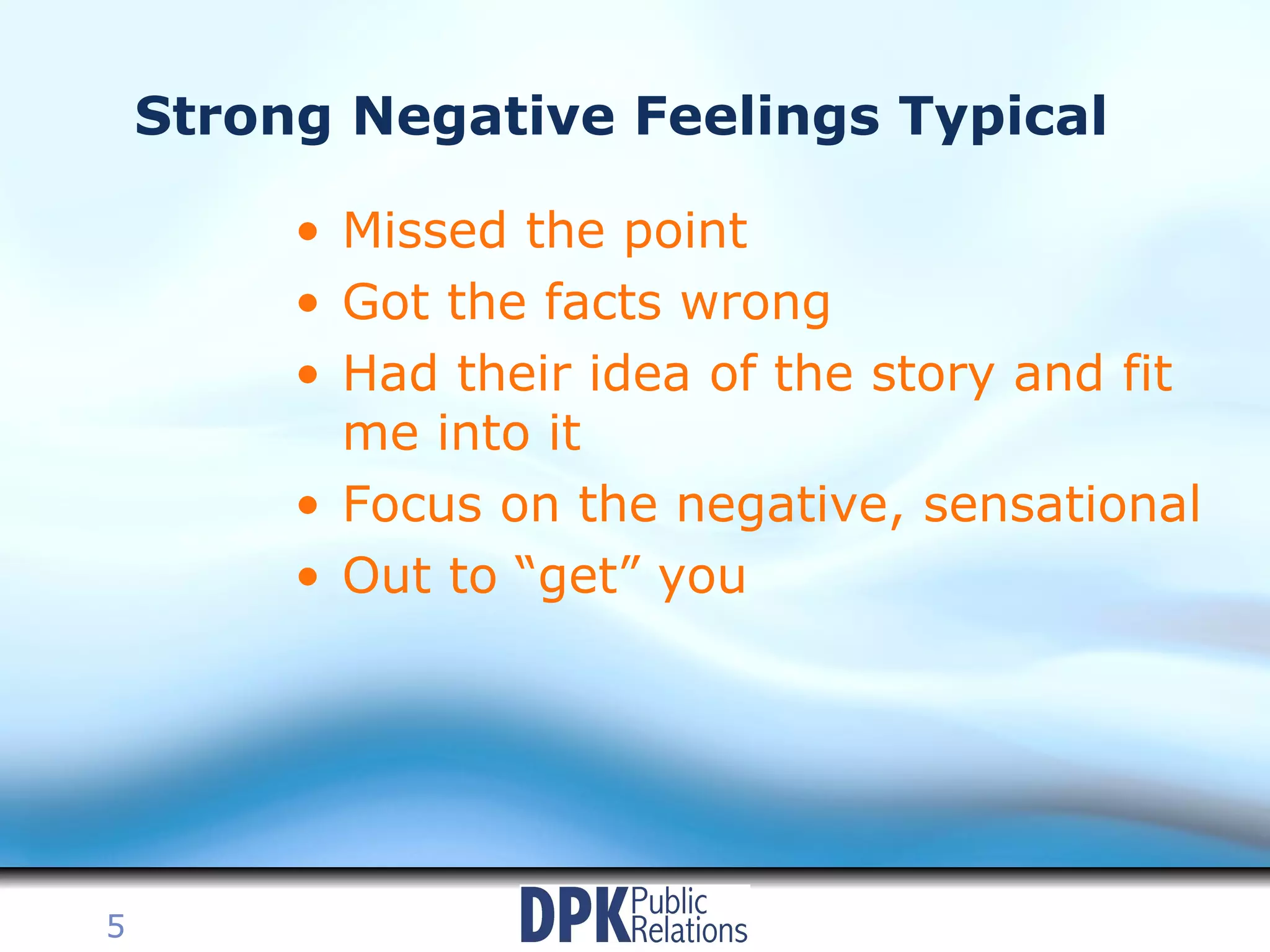 Strong Negative Feelings Typical

• Missed the point
• Got the facts wrong
• Had their idea of the story and fit me into it
• Focus on the negative, sensational
• Out to “get” you

5

DPK Public Relations